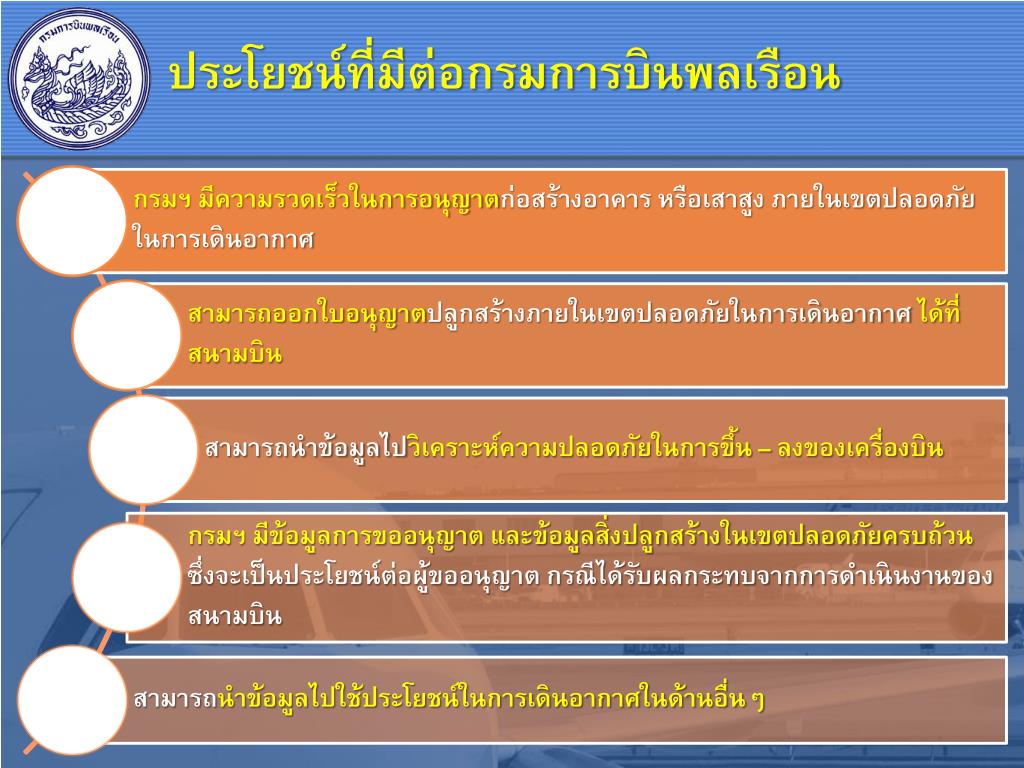 กรมการบินพลเรือน

ประโยชน์ที่มีต่อกรมการบินพลเรือน

กรมฯ มีความรวดเร็วในการอนุญาตก่อสร้างอาคาร หรือเสาสูง ภายในเขตปลอดภัยในการเดินอากาศ

สามารถออกใบอนุญาตปลูกสร้างภายในเขตปลอดภัยในการเดินอากาศ ได้ที่สนามบิน

สามารถนำข้อมูลไปวิเคราะห์ความปลอดภัยในการขึ้น – ลงของเครื่องบิน

กรมฯ มีข้อมูลการขออนุญาต และข้อมูลสิ่งปลูกสร้างในเขตปลอดภัยครบถ้วน ซึ่งจะเป็นประโยชน์ต่อผู้ขออนุญาต กรณีได้รับผลกระทบจากการดำเนินงานของสนามบิน

สามารถนำข้อมูลไปใช้ประโยชน์ในการเดินอากาศในด้านอื่น ๆ